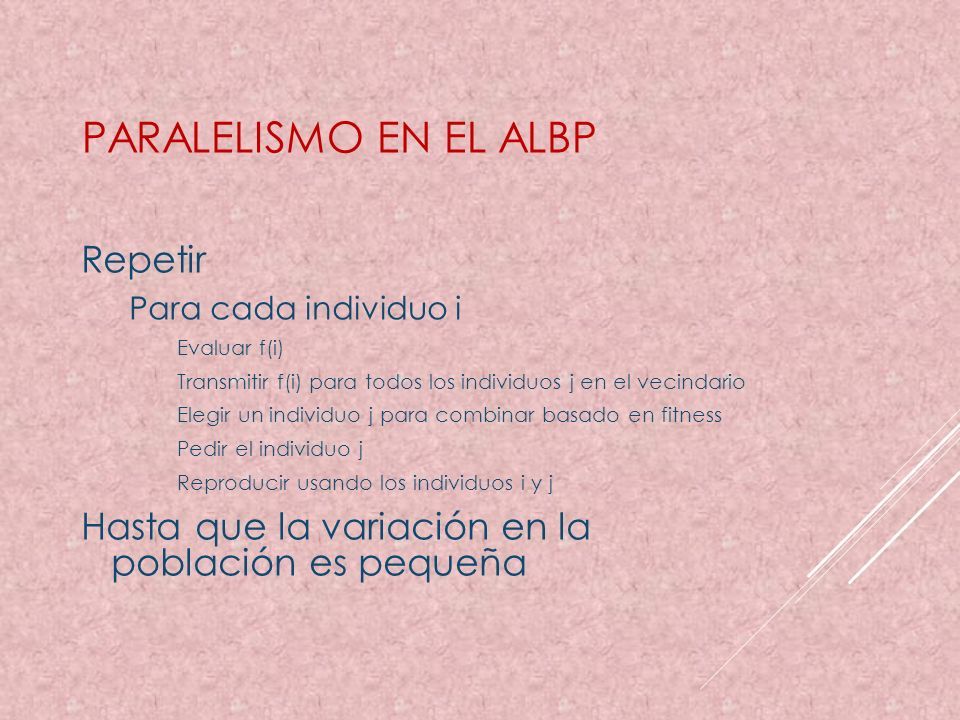 PARALELISMO EN EL ALBP

Repetir

Para cada individuo i

Evaluar f(i)

Transmitir f(i) para todos los individuos j en el vecindario

Elegir un individuo j para combinar basado en fitness

Pedir el individuo j

Reproducir usando los individuos i y j

Hasta que la variación en la población es pequeña